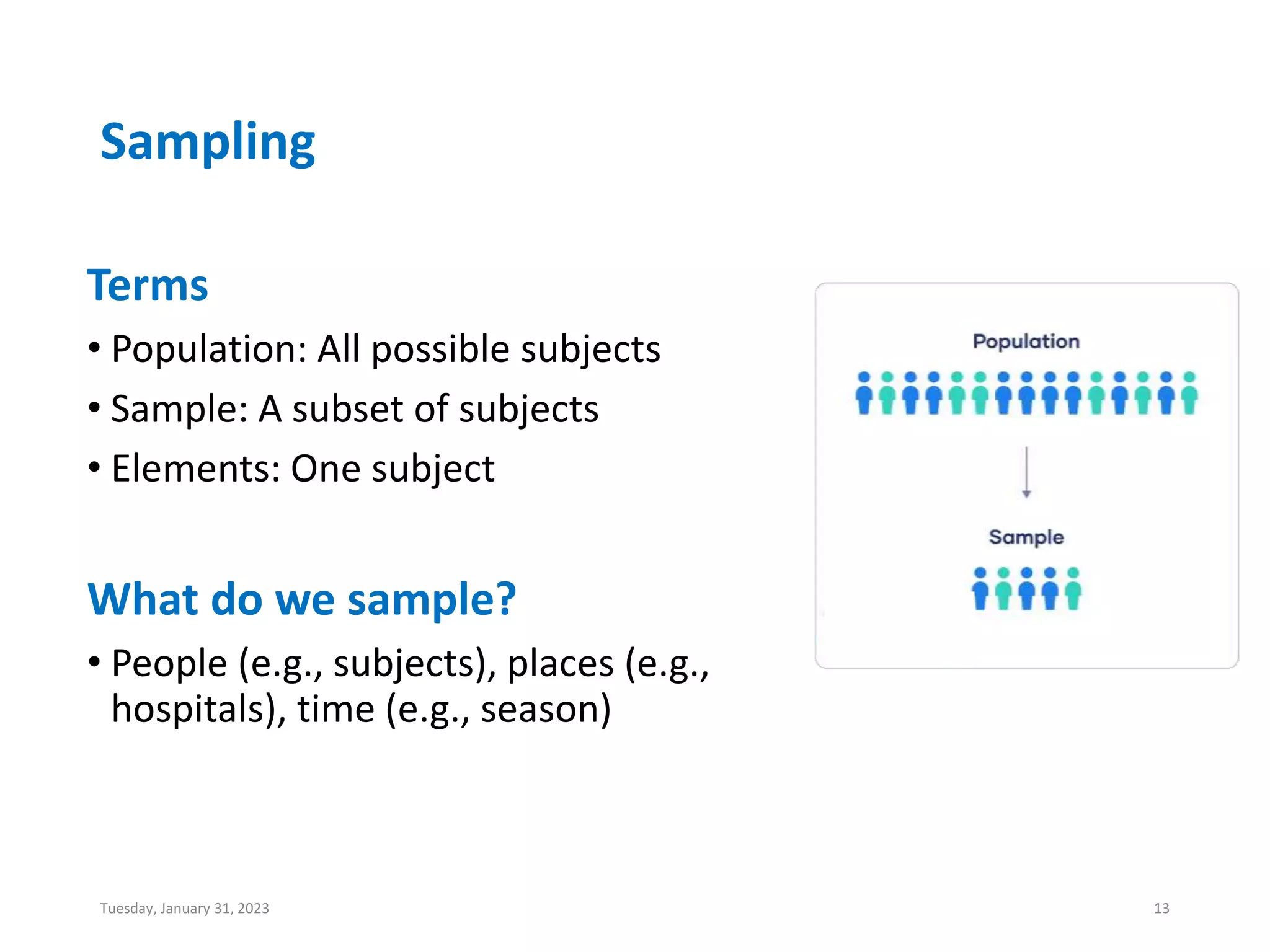 Sampling

Terms

• Population: All possible subjects
• Sample: A subset of subjects
• Elements: One subject

What do we sample?

• People (e.g., subjects), places (e.g., hospitals), time (e.g., season)

Population

Sample

Tuesday, January 31, 2023

13